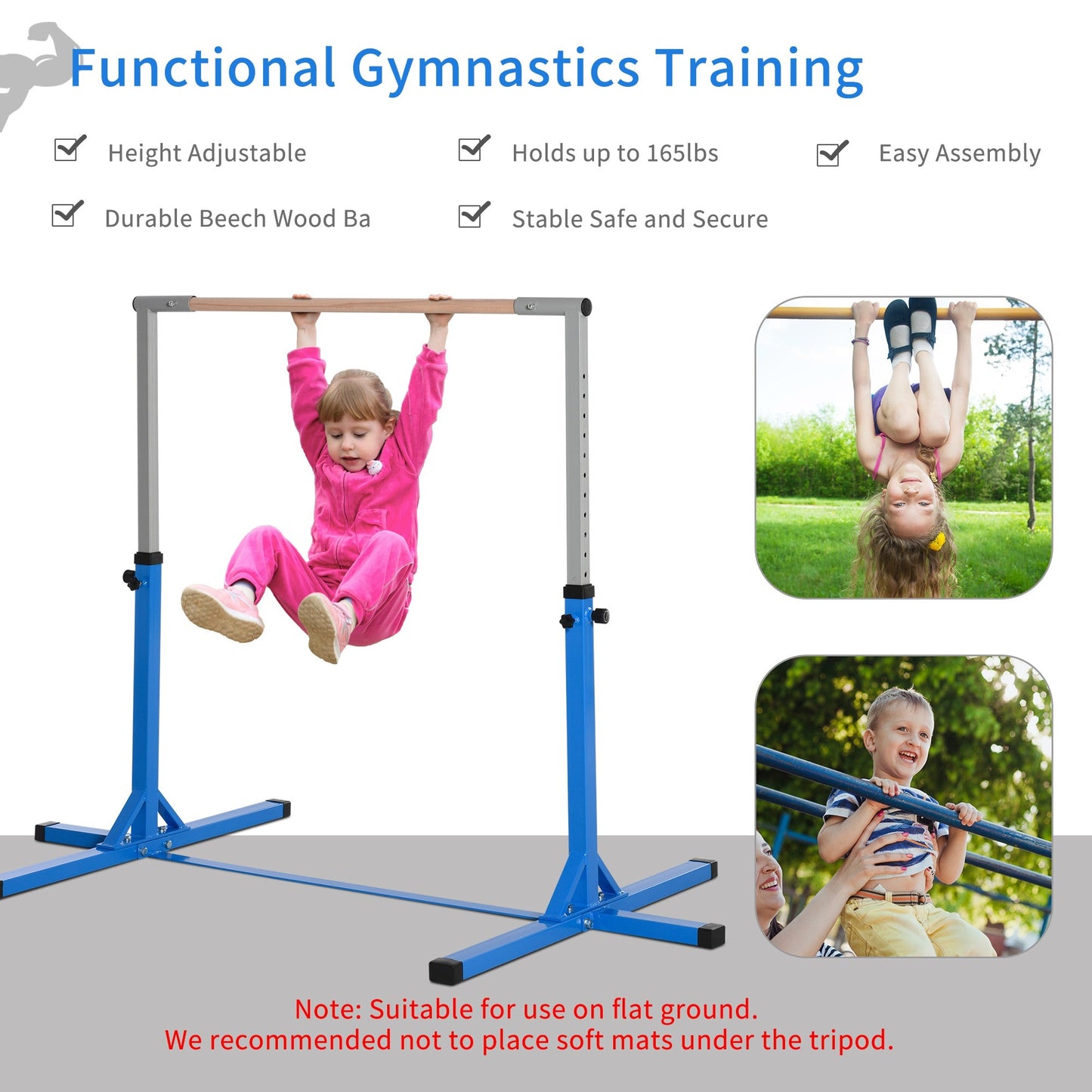 Functional Gymnastics Training

Height Adjustable

Holds up to 165lbs

Easy Assembly

Durable Beech Wood Ba

Stable Safe and Secure

Note: Suitable for use on flat ground.
We recommended not to place soft mats under the tripod.